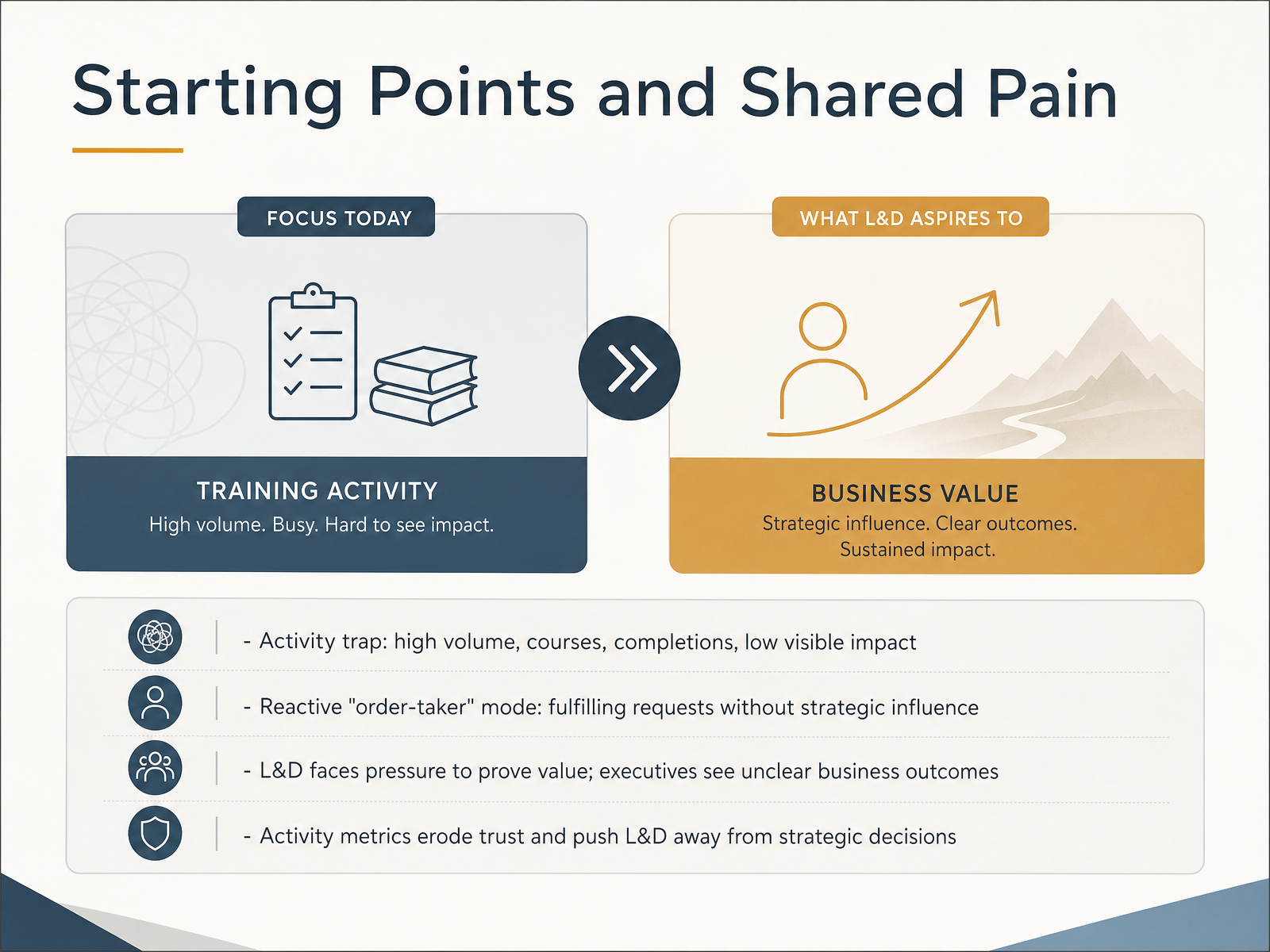 Starting Points and Shared Pain

FOCUS TODAY

TRAINING ACTIVITY
High volume. Busy. Hard to see impact.

WHAT L&D ASPIRES TO

BUSINESS VALUE
Strategic influence. Clear outcomes. Sustained impact.

- Activity trap: high volume, courses, completions, low visible impact

- Reactive "order-taker" mode: fulfilling requests without strategic influence

- L&D faces pressure to prove value; executives see unclear business outcomes

- Activity metrics erode trust and push L&D away from strategic decisions